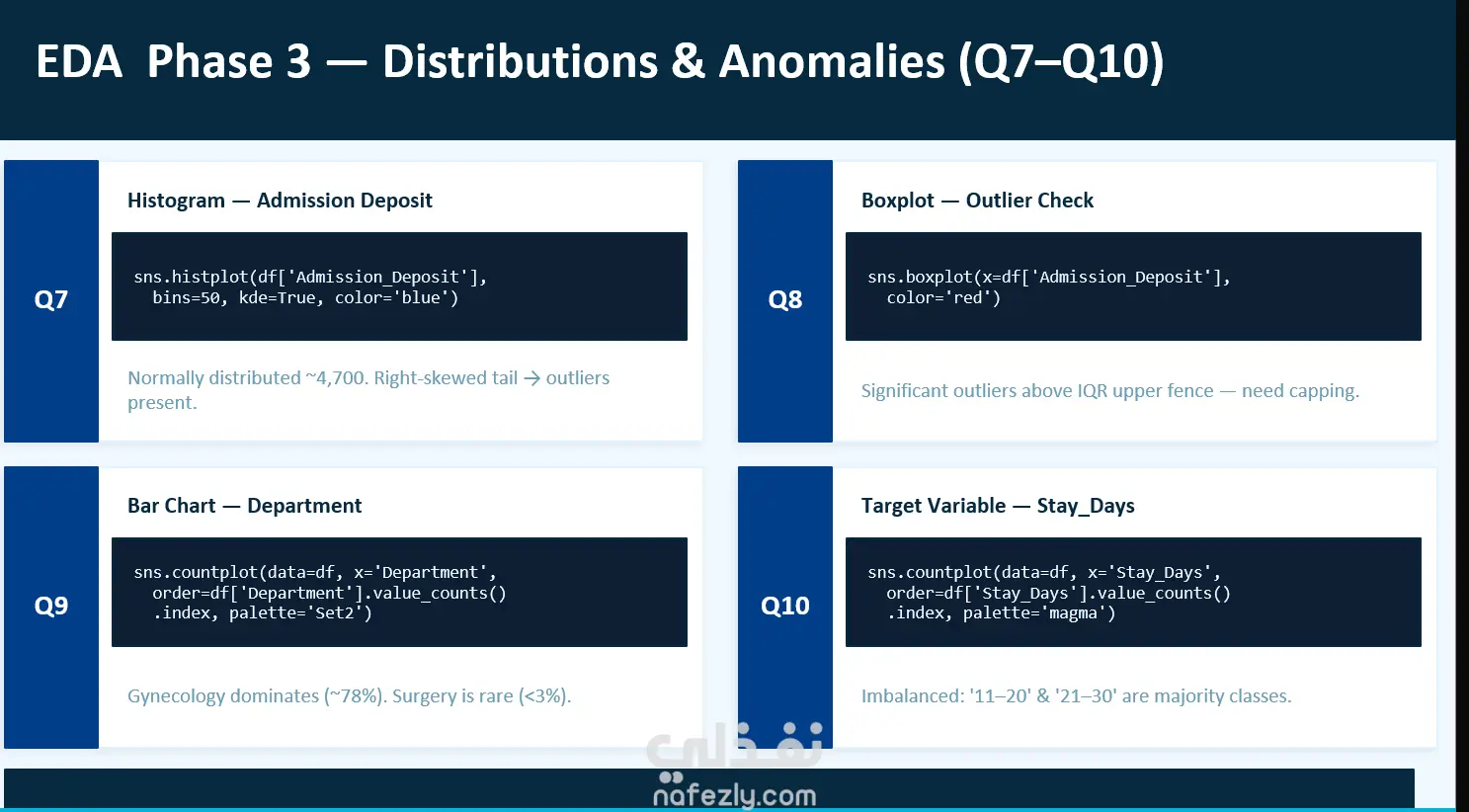 EDA Phase 3 — Distributions & Anomalies (Q7–Q10)

Q7

Histogram — Admission Deposit

sns.histplot(df['Admission_Deposit'],
  bins=50, kde=True, color='blue')

Normally distributed ~4,700. Right-skewed tail → outliers present.

Q8

Boxplot — Outlier Check

sns.boxplot(x=df['Admission_Deposit'],
  color='red')

Significant outliers above IQR upper fence — need capping.

Q9

Bar Chart — Department

sns.countplot(data=df, x='Department',
  order=df['Department'].value_counts()
  .index, palette='Set2')

Gynecology dominates (~78%). Surgery is rare (<3%).

Q10

Target Variable — Stay_Days

sns.countplot(data=df, x='Stay_Days',
  order=df['Stay_Days'].value_counts()
  .index, palette='magma')

Imbalanced: '11–20' & '21–30' are majority classes.

نفذلي
nafezly.com